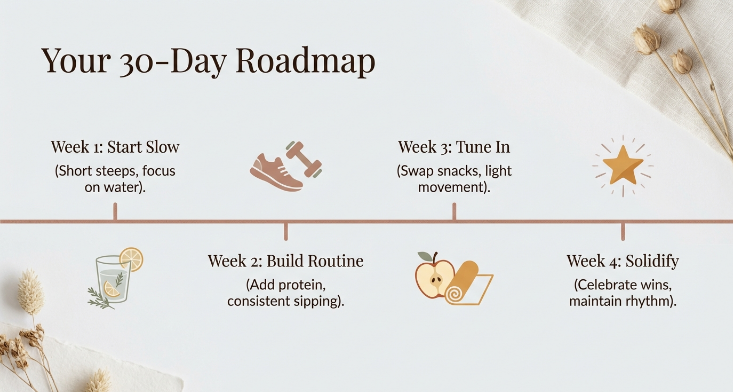 Your 30-Day Roadmap

Week 1: Start Slow
(Short steeps, focus on water).

Week 2: Build Routine
(Add protein, consistent sipping).

Week 3: Tune In
(Swap snacks, light movement).

Week 4: Solidify
(Celebrate wins, maintain rhythm).